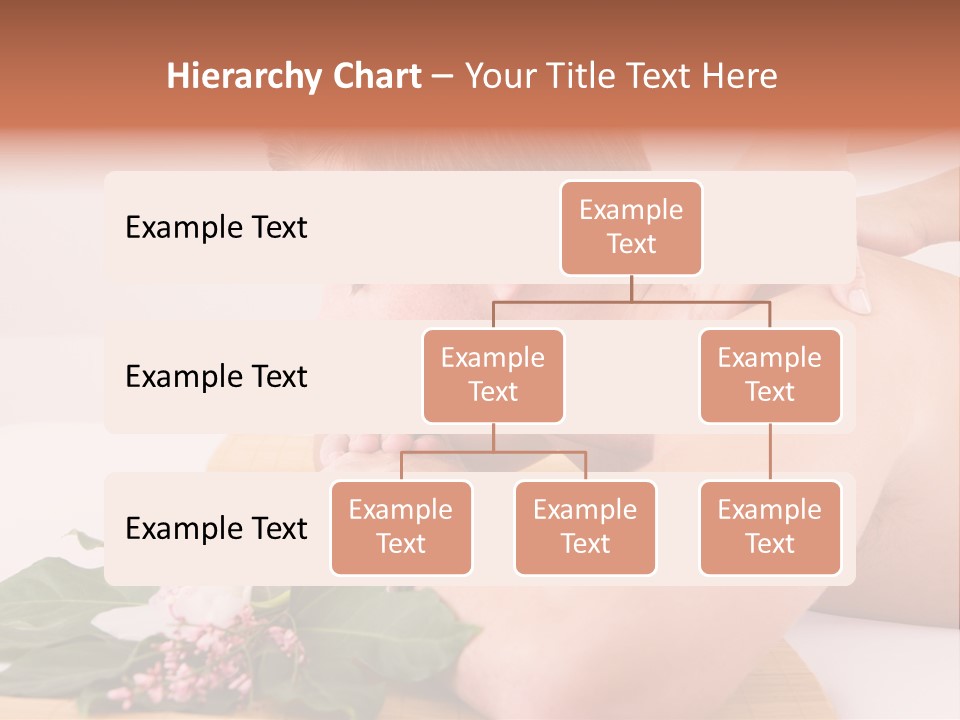 Hierarchy Chart – Your Title Text Here

Example Text

Example Text

Example Text

Example Text

Example Text

Example Text

Example Text

Example Text

Example Text